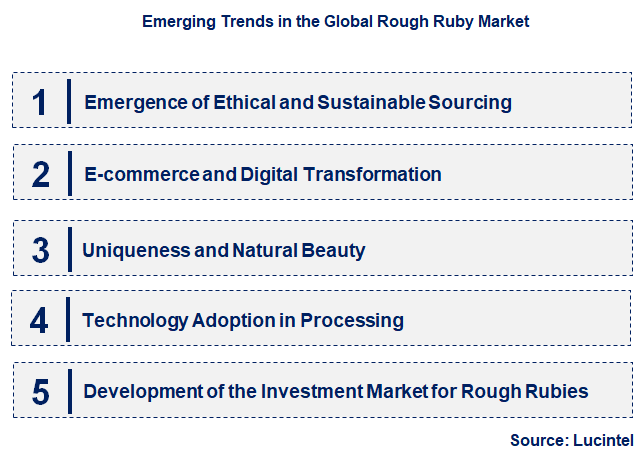 Emerging Trends in the Global Rough Ruby Market

1 Emergence of Ethical and Sustainable Sourcing

2 E-commerce and Digital Transformation

3 Uniqueness and Natural Beauty

4 Technology Adoption in Processing

5 Development of the Investment Market for Rough Rubies

Source: Lucintel